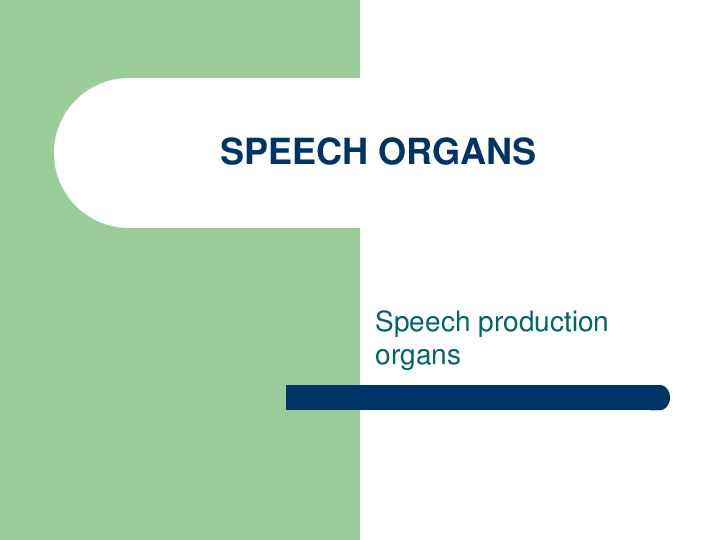 SPEECH ORGANS

Speech production organs